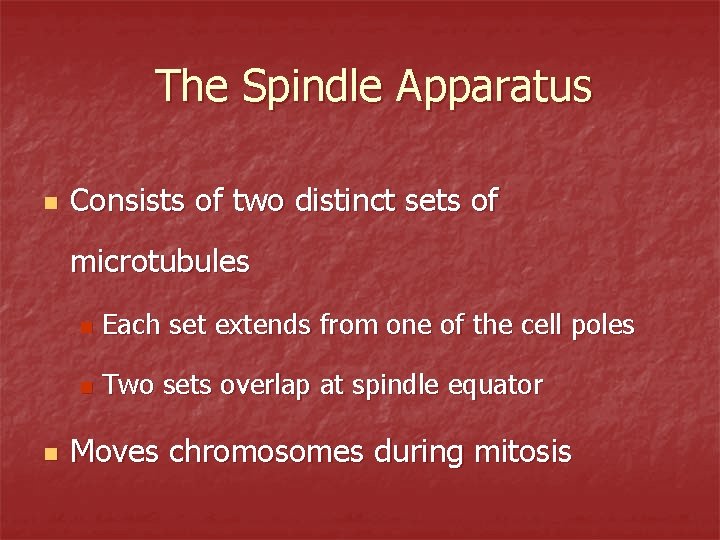 The Spindle Apparatus

- Consists of two distinct sets of microtubules
  - Each set extends from one of the cell poles
  - Two sets overlap at spindle equator
- Moves chromosomes during mitosis